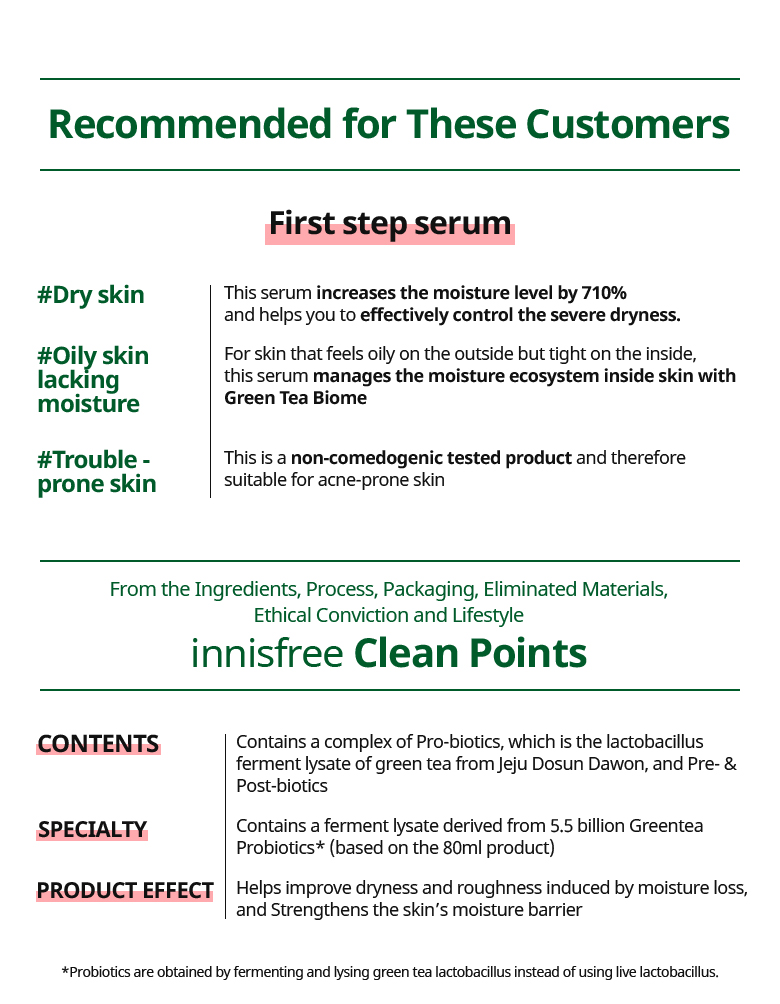 Recommended for These Customers

First step serum

#Dry skin

This serum increases the moisture level by 710% and helps you to effectively control the severe dryness.

#Oily skin lacking moisture

For skin that feels oily on the outside but tight on the inside, this serum manages the moisture ecosystem inside skin with Green Tea Biome

#Trouble - prone skin

This is a non-comedogenic tested product and therefore suitable for acne-prone skin

From the Ingredients, Process, Packaging, Eliminated Materials, Ethical Conviction and Lifestyle

innisfree Clean Points

CONTENTS

Contains a complex of Pro-biotics, which is the lactobacillus ferment lysate of green tea from Jeju Dosun Dawon, and Pre- & Post-biotics

SPECIALTY

Contains a ferment lysate derived from 5.5 billion Greentea Probiotics* (based on the 80ml product)

PRODUCT EFFECT

Helps improve dryness and roughness induced by moisture loss, and Strengthens the skin's moisture barrier

*Probiotics are obtained by fermenting and lysing green tea lactobacillus instead of using live lactobacillus.